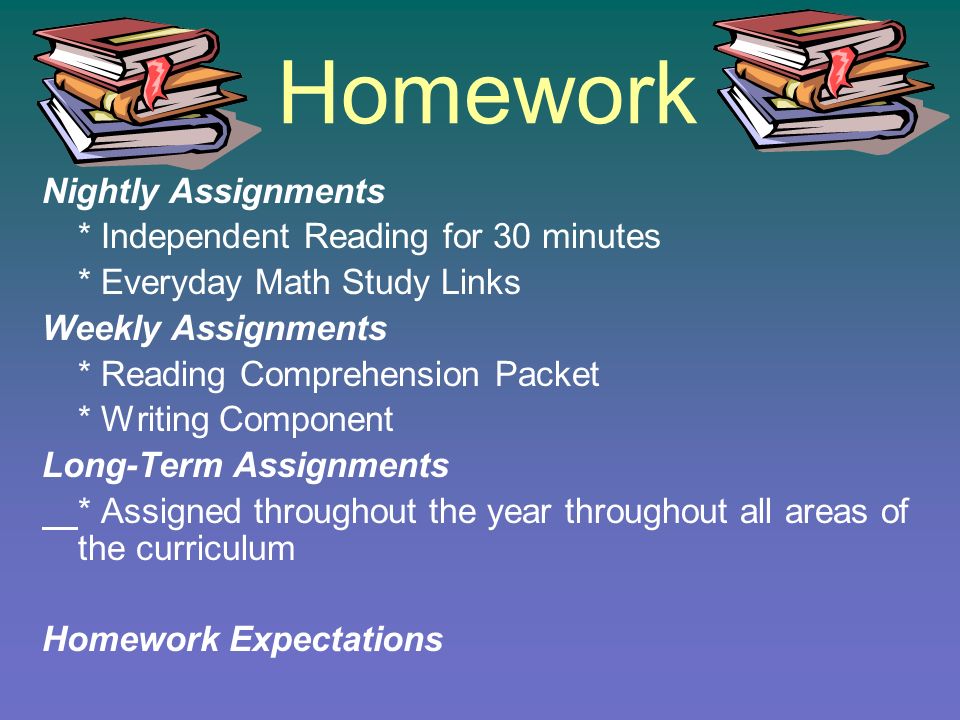 Homework

Nightly Assignments
* Independent Reading for 30 minutes
* Everyday Math Study Links

Weekly Assignments
* Reading Comprehension Packet
* Writing Component

Long-Term Assignments
* Assigned throughout the year throughout all areas of the curriculum

Homework Expectations